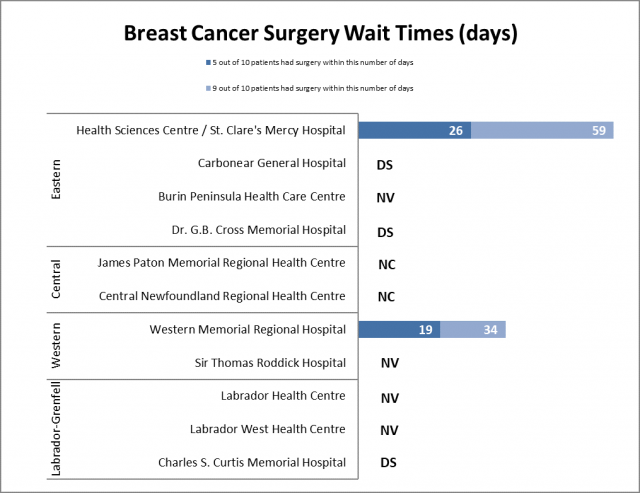 Breast Cancer Surgery Wait Times (days)

5 out of 10 patients had surgery within this number of days

9 out of 10 patients had surgery within this number of days

Eastern
Health Sciences Centre / St. Clare's Mercy Hospital 26 59
Carbonear General Hospital DS
Burin Peninsula Health Care Centre NV
Dr. G.B. Cross Memorial Hospital DS

Central
James Paton Memorial Regional Health Centre NC
Central Newfoundland Regional Health Centre NC

Western
Western Memorial Regional Hospital 19 34
Sir Thomas Roddick Hospital NV

Labrador-Grenfell
Labrador Health Centre NV
Labrador West Health Centre NV
Charles S. Curtis Memorial Hospital DS